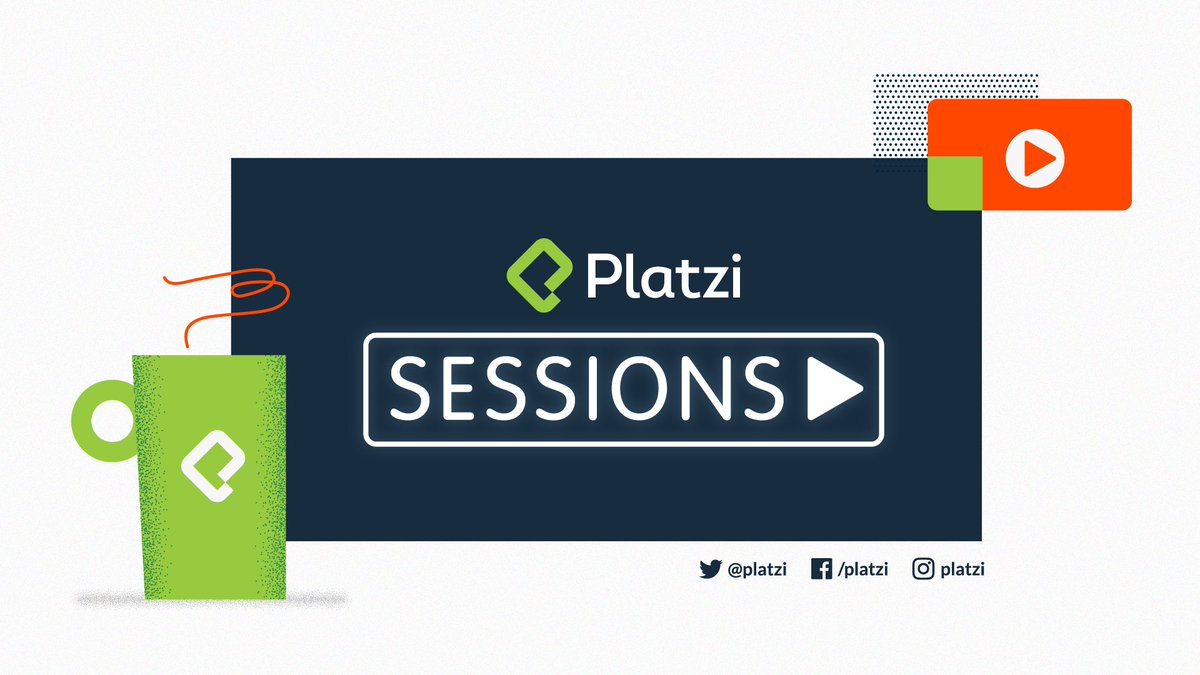 Platzi

SESSIONS

@platzi /platzi platzi